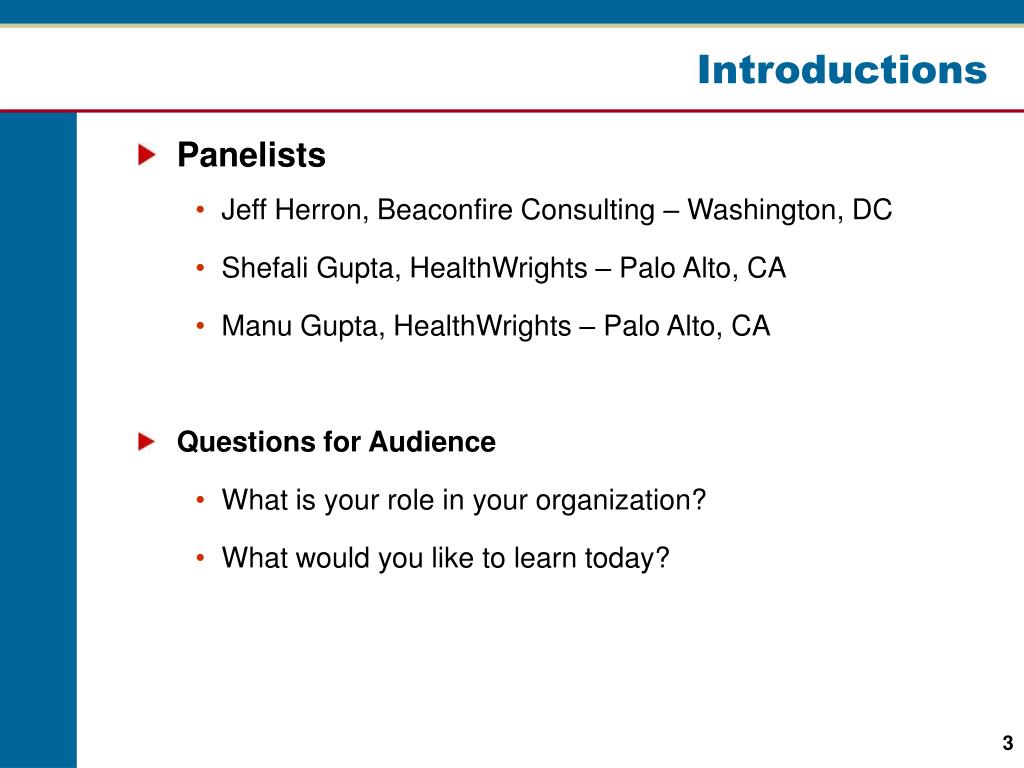 Introductions

Panelists

• Jeff Herron, Beaconfire Consulting – Washington, DC

• Shefali Gupta, HealthWrights – Palo Alto, CA

• Manu Gupta, HealthWrights – Palo Alto, CA

Questions for Audience

• What is your role in your organization?

• What would you like to learn today?

3